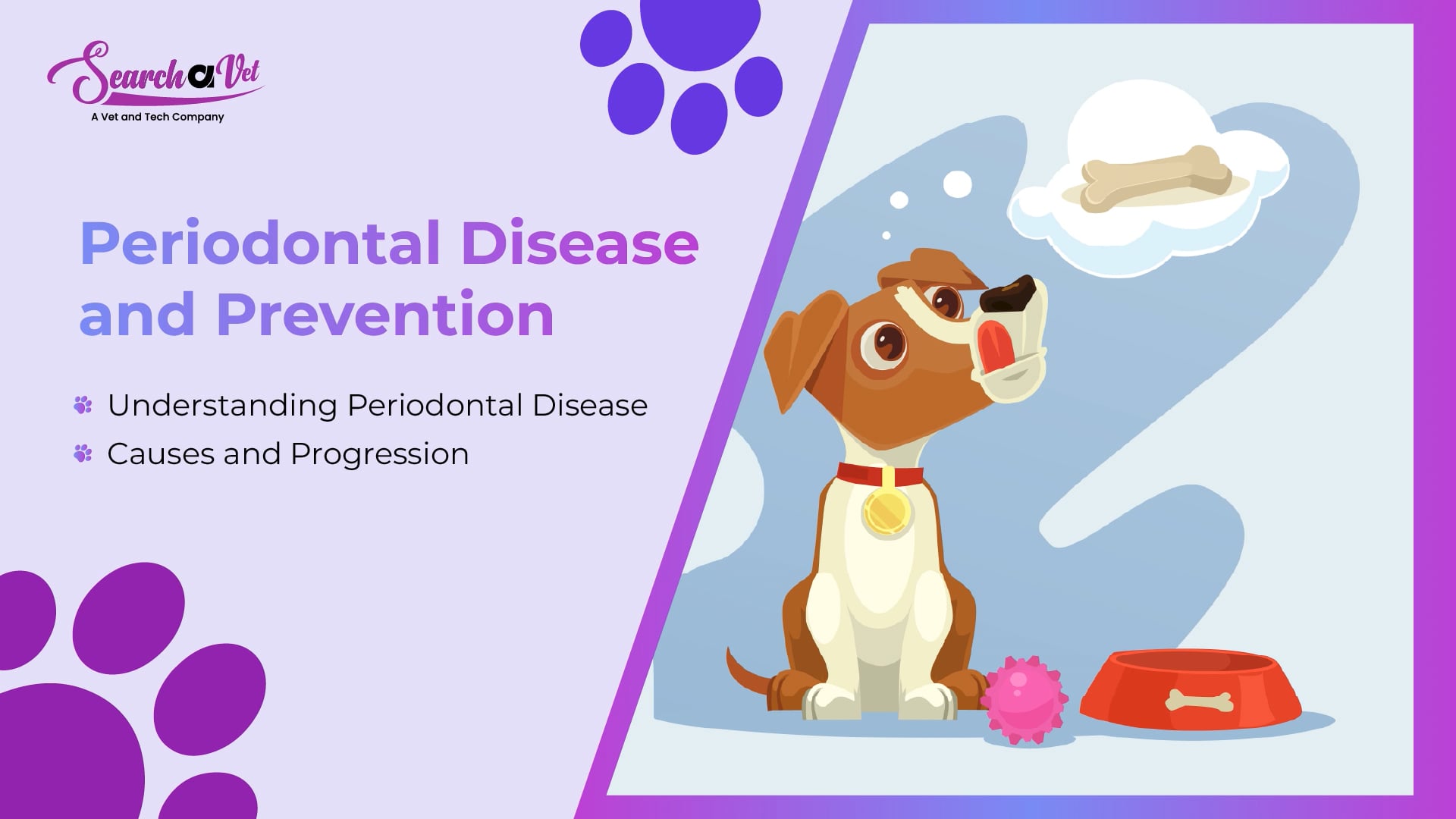 Search a Vet
A Vet and Tech Company

Periodontal Disease and Prevention

Understanding Periodontal Disease
Causes and Progression